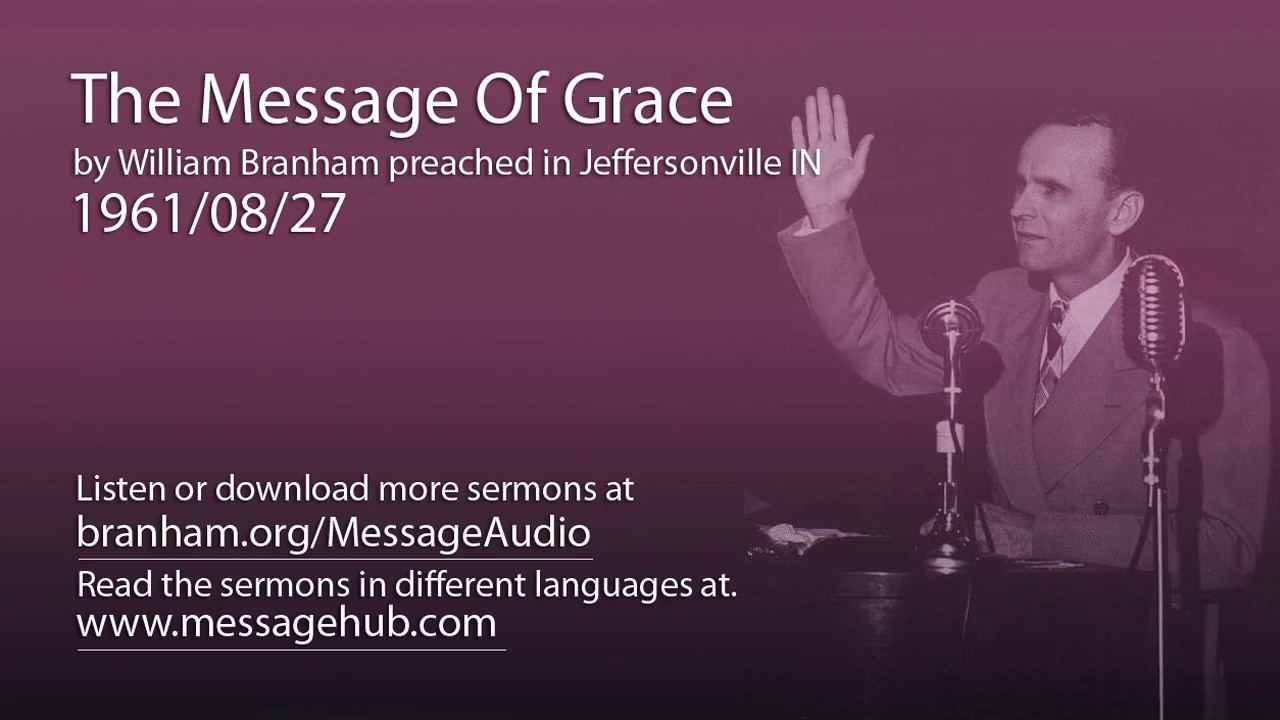 The Message Of Grace
by William Branham preached in Jeffersonville IN
1961/08/27

Listen or download more sermons at
branham.org/MessageAudio
Read the sermons in different languages at.
www.messagehub.com